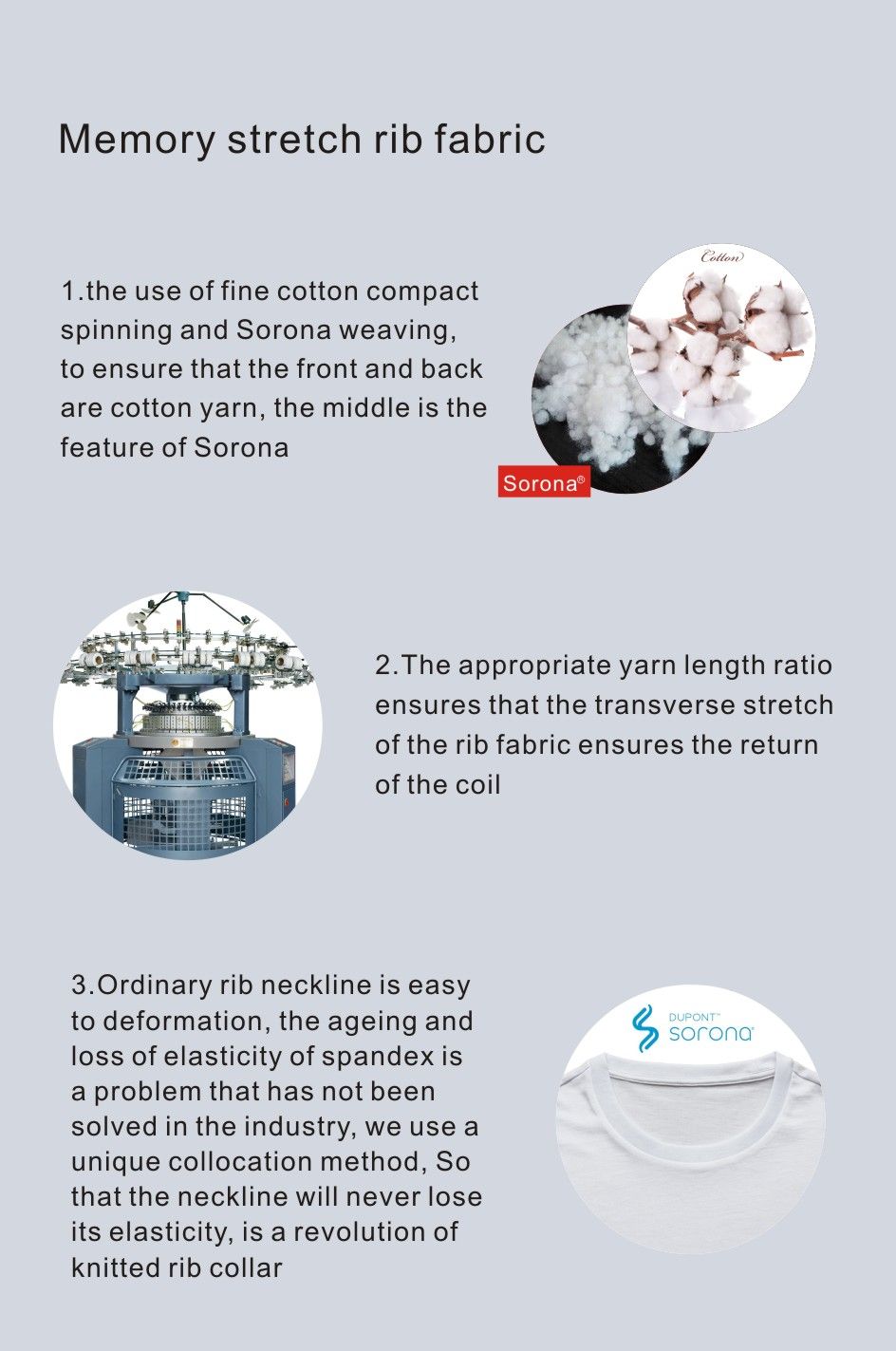 Memory stretch rib fabric

1.the use of fine cotton compact spinning and Sorona weaving, to ensure that the front and back are cotton yarn, the middle is the feature of Sorona

Cotton

Sorona®

2.The appropriate yarn length ratio ensures that the transverse stretch of the rib fabric ensures the return of the coil

3.Ordinary rib neckline is easy to deformation, the ageing and loss of elasticity of spandex is a problem that has not been solved in the industry, we use a unique collocation method, So that the neckline will never lose its elasticity, is a revolution of knitted rib collar

DUPONT™ sorona®